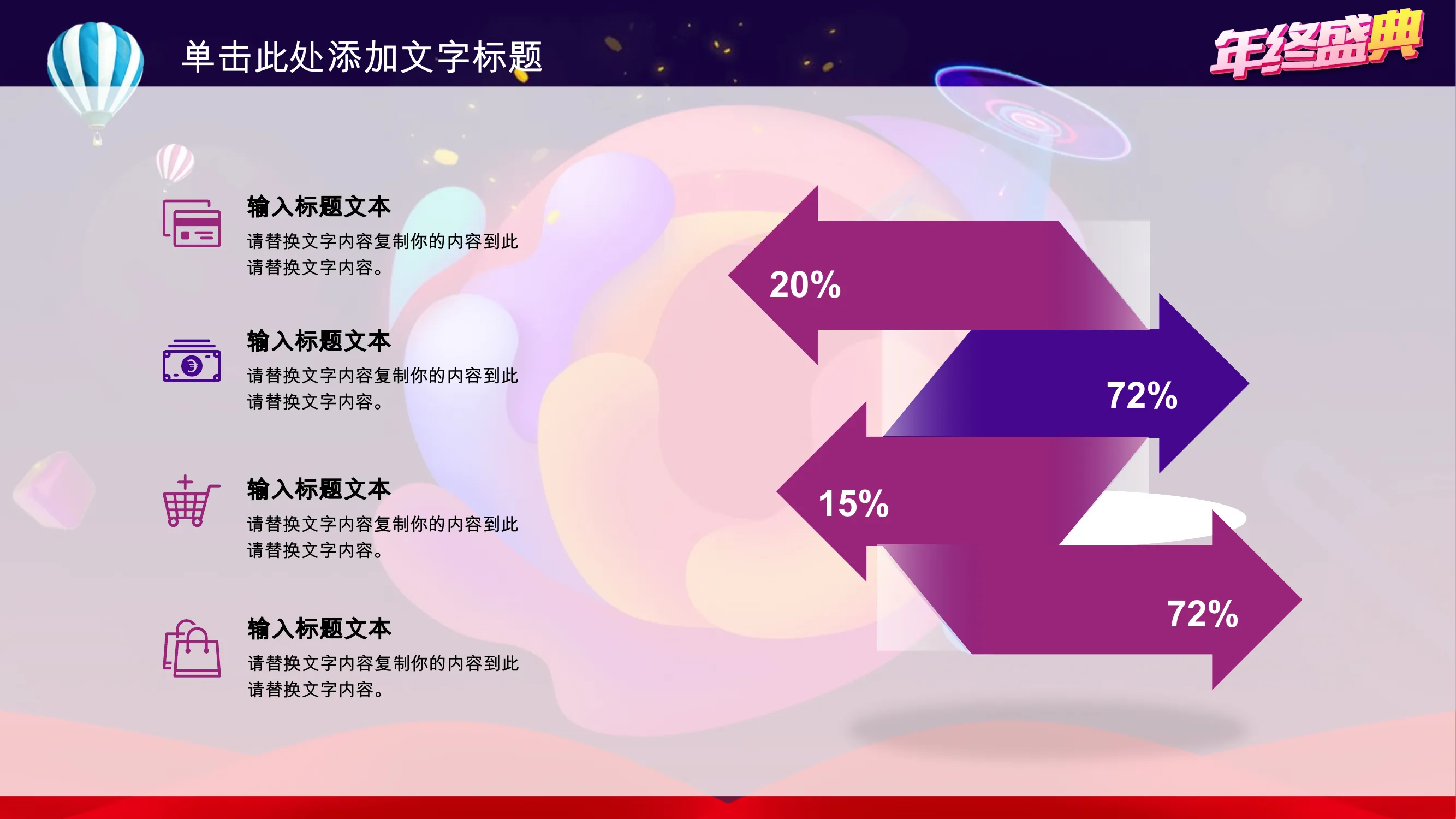 单击此处添加文字标题

年终盛典

输入标题文本
请替换文字内容复制你的内容到此请替换文字内容。

输入标题文本
请替换文字内容复制你的内容到此请替换文字内容。

输入标题文本
请替换文字内容复制你的内容到此请替换文字内容。

输入标题文本
请替换文字内容复制你的内容到此请替换文字内容。

20%

72%

15%

72%